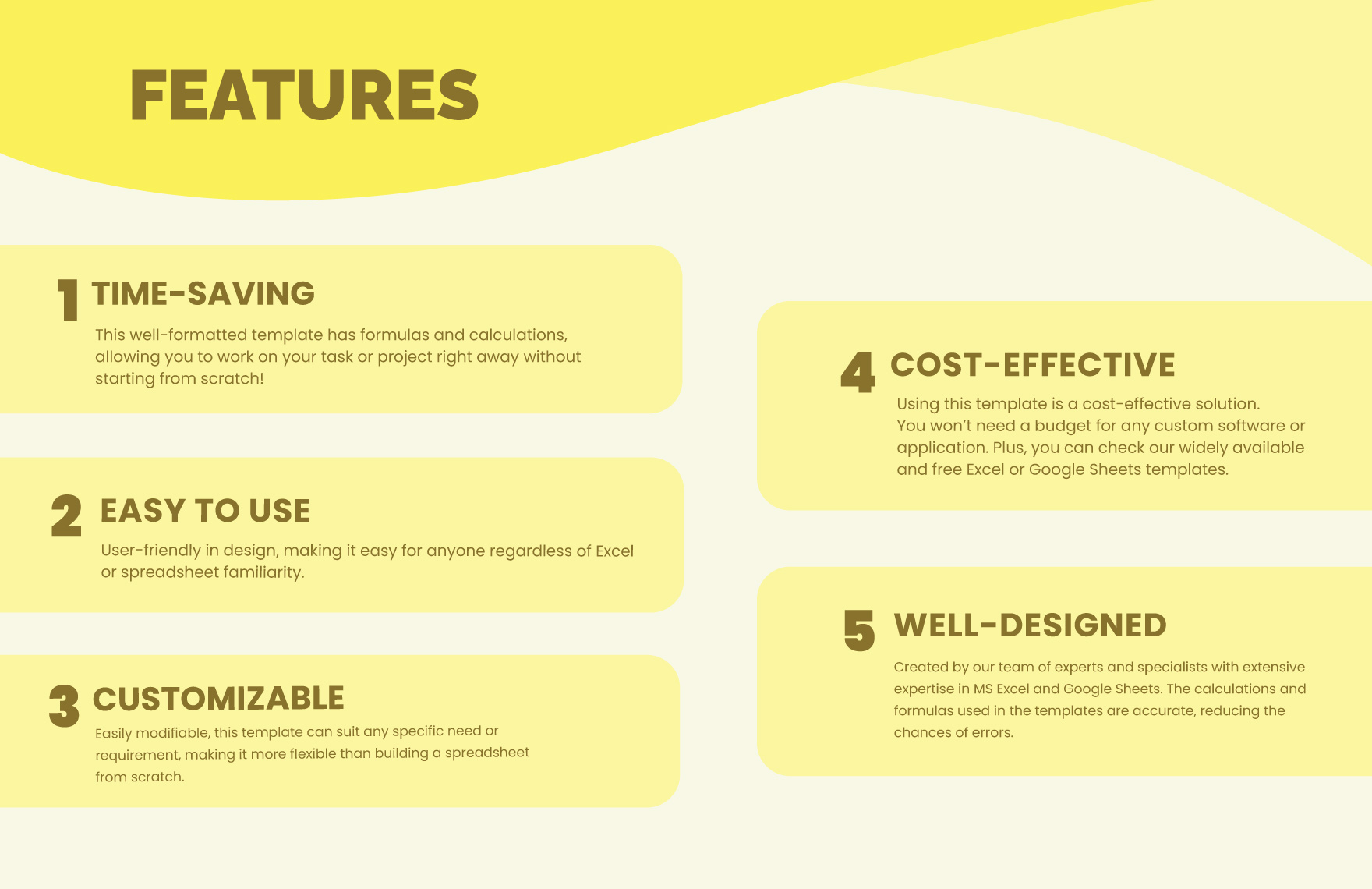 FEATURES

1 TIME-SAVING

This well-formatted template has formulas and calculations, allowing you to work on your task or project right away without starting from scratch!

2 EASY TO USE

User-friendly in design, making it easy for anyone regardless of Excel or spreadsheet familiarity.

3 CUSTOMIZABLE

Easily modifiable, this template can suit any specific need or requirement, making it more flexible than building a spreadsheet from scratch.

4 COST-EFFECTIVE

Using this template is a cost-effective solution. You won't need a budget for any custom software or application. Plus, you can check our widely available and free Excel or Google Sheets templates.

5 WELL-DESIGNED

Created by our team of experts and specialists with extensive expertise in MS Excel and Google Sheets. The calculations and formulas used in the templates are accurate, reducing the chances of errors.